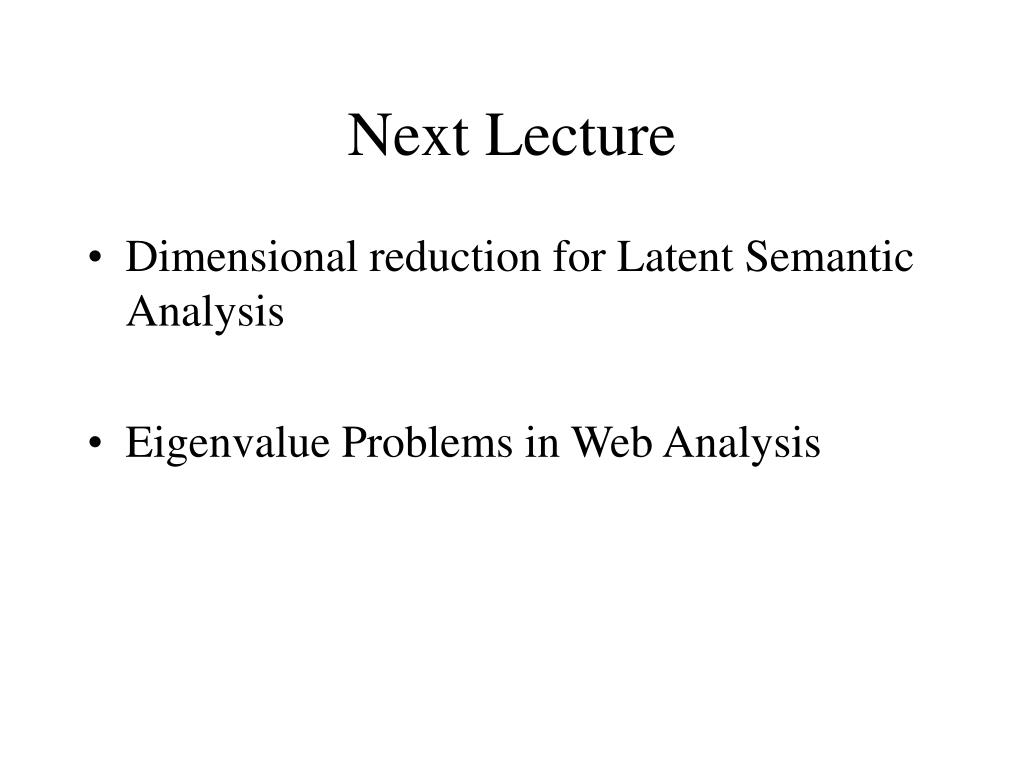 Next Lecture

• Dimensional reduction for Latent Semantic Analysis

• Eigenvalue Problems in Web Analysis